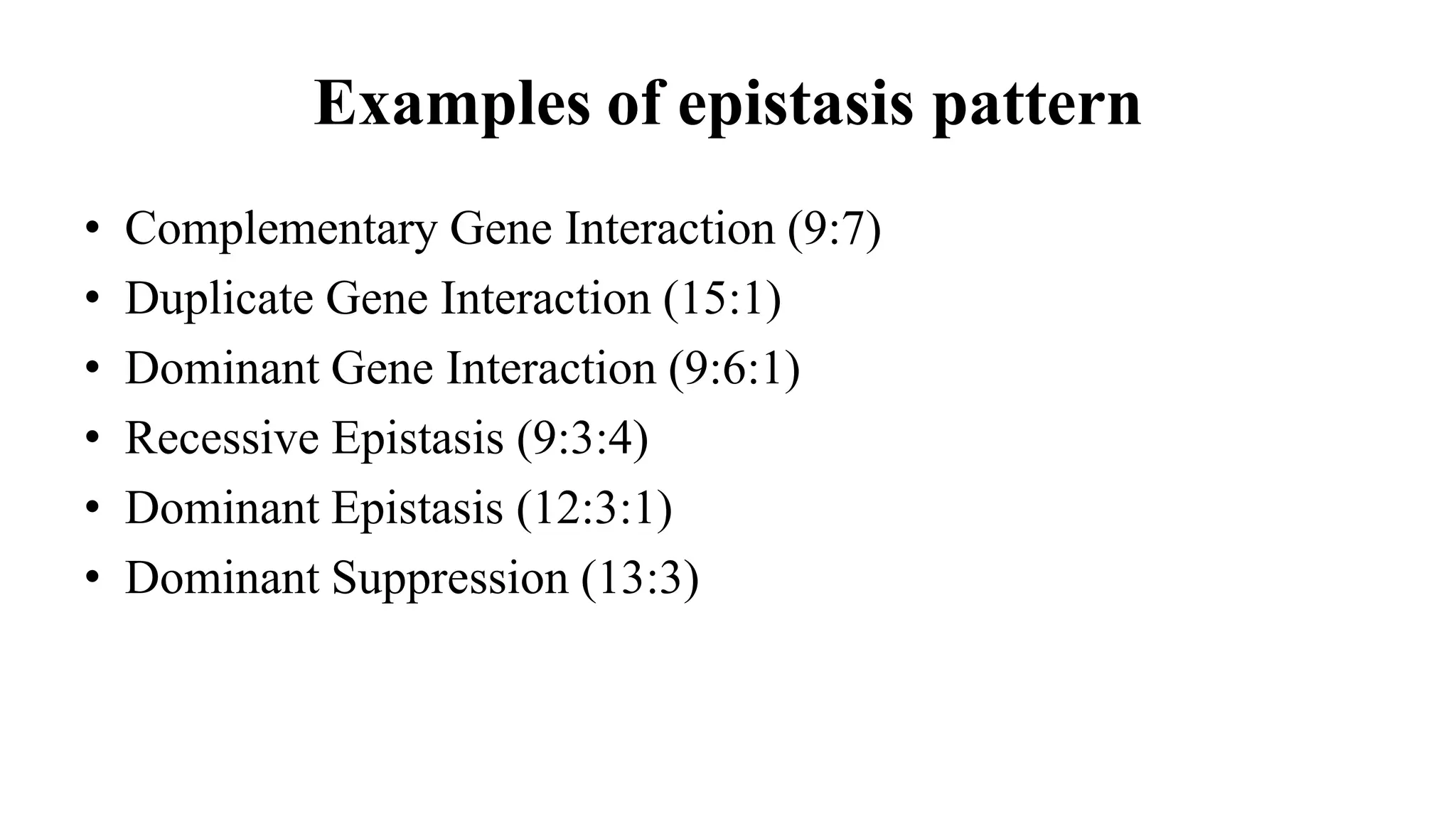 Examples of epistasis pattern

• Complementary Gene Interaction (9:7)
• Duplicate Gene Interaction (15:1)
• Dominant Gene Interaction (9:6:1)
• Recessive Epistasis (9:3:4)
• Dominant Epistasis (12:3:1)
• Dominant Suppression (13:3)